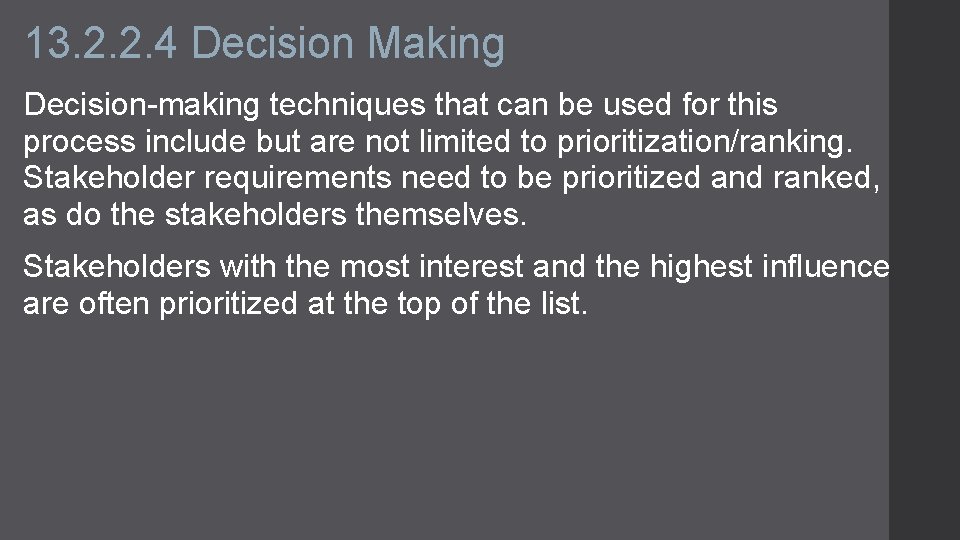 13.2.2.4 Decision Making

Decision-making techniques that can be used for this process include but are not limited to prioritization/ranking. Stakeholder requirements need to be prioritized and ranked, as do the stakeholders themselves.

Stakeholders with the most interest and the highest influence are often prioritized at the top of the list.